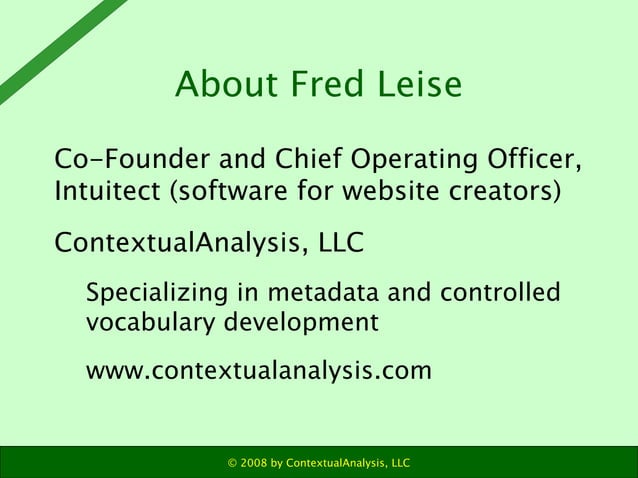 About Fred Leise

Co-Founder and Chief Operating Officer, Intuitect (software for website creators)

ContextualAnalysis, LLC

Specializing in metadata and controlled vocabulary development

www.contextualanalysis.com

© 2008 by ContextualAnalysis, LLC